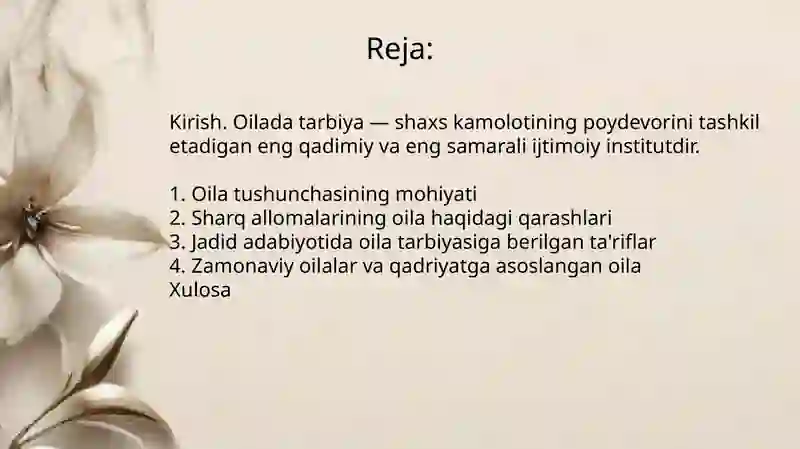 Reja:

Kirish. Oilada tarbiya — shaxs kamolotining poydevorini tashkil etadigan eng qadimiy va eng samarali ijtimoiy institutdir.

1. Oila tushunchasining mohiyati
2. Sharq allomalarining oila haqidagi qarashlari
3. Jadid adabiyotida oila tarbiyasiga berilgan ta'riflar
4. Zamonaviy oilalar va qadriyatga asoslangan oila
Xulosa